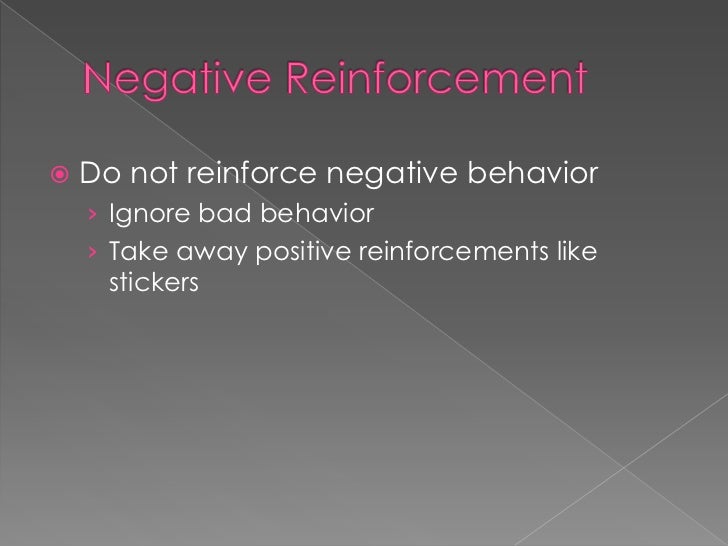 Negative Reinforcement

Do not reinforce negative behavior

› Ignore bad behavior

› Take away positive reinforcements like stickers